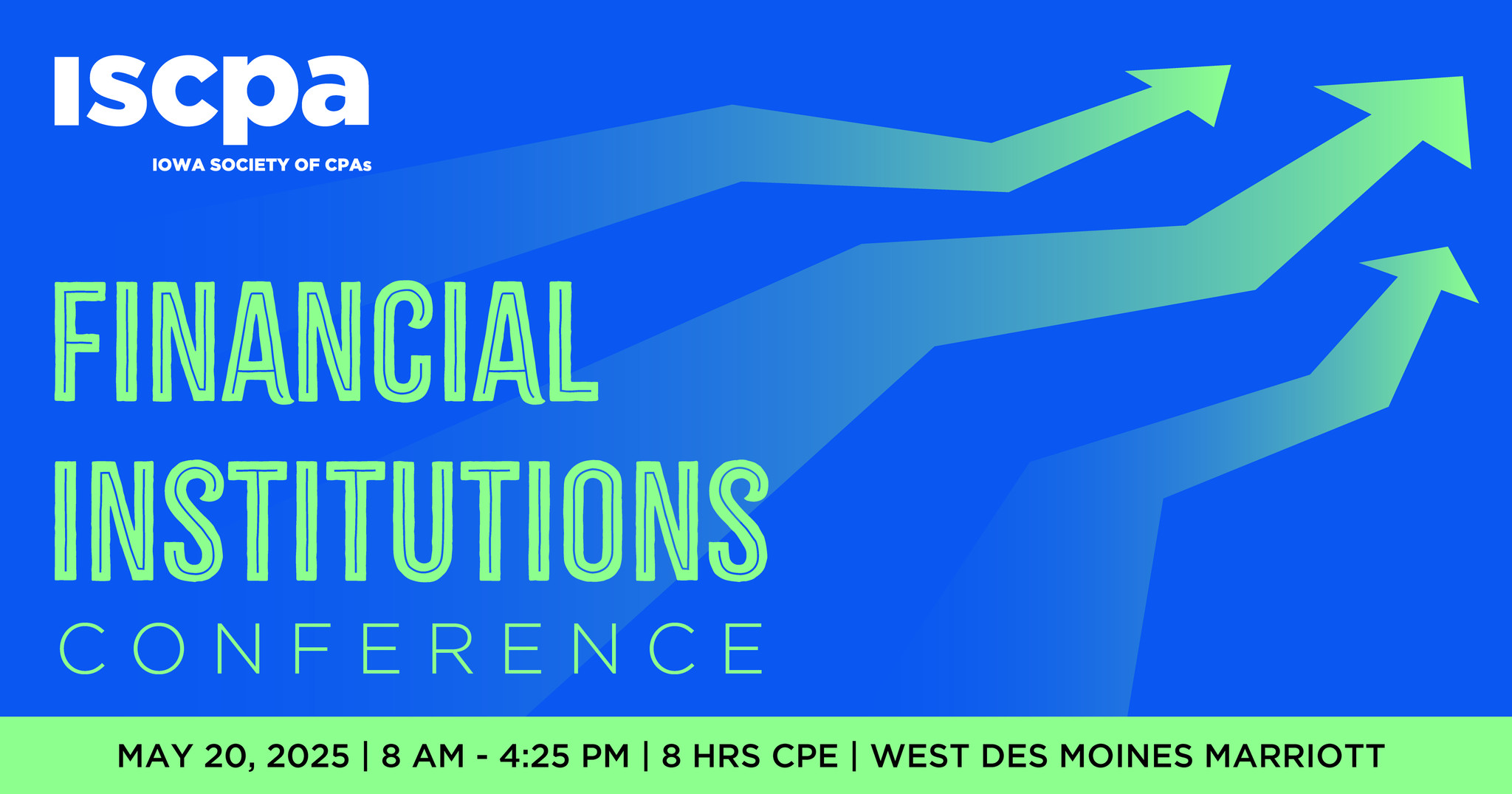 iscpa
IOWA SOCIETY OF CPAs

FINANCIAL INSTITUTIONS
CONFERENCE

MAY 20, 2025 | 8 AM - 4:25 PM | 8 HRS CPE | WEST DES MOINES MARRIOTT